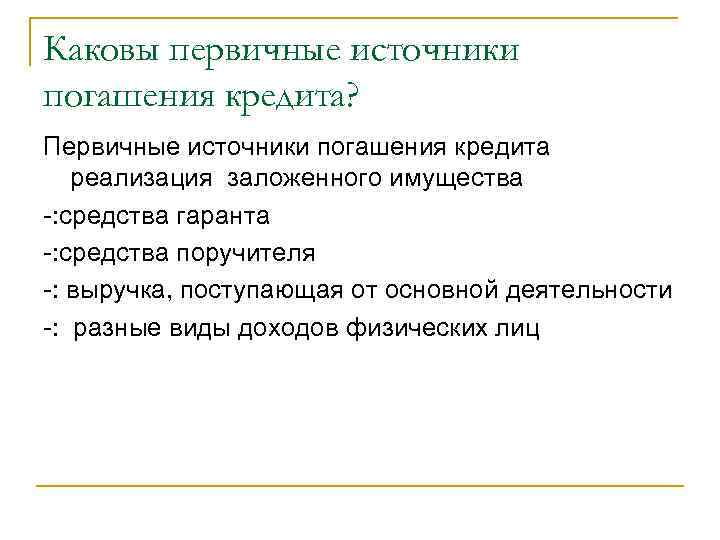 Каковы первичные источники погашения кредита?

Первичные источники погашения кредита реализация заложенного имущества

-:средства гаранта

-:средства поручителя

-: выручка, поступающая от основной деятельности

-: разные виды доходов физических лиц